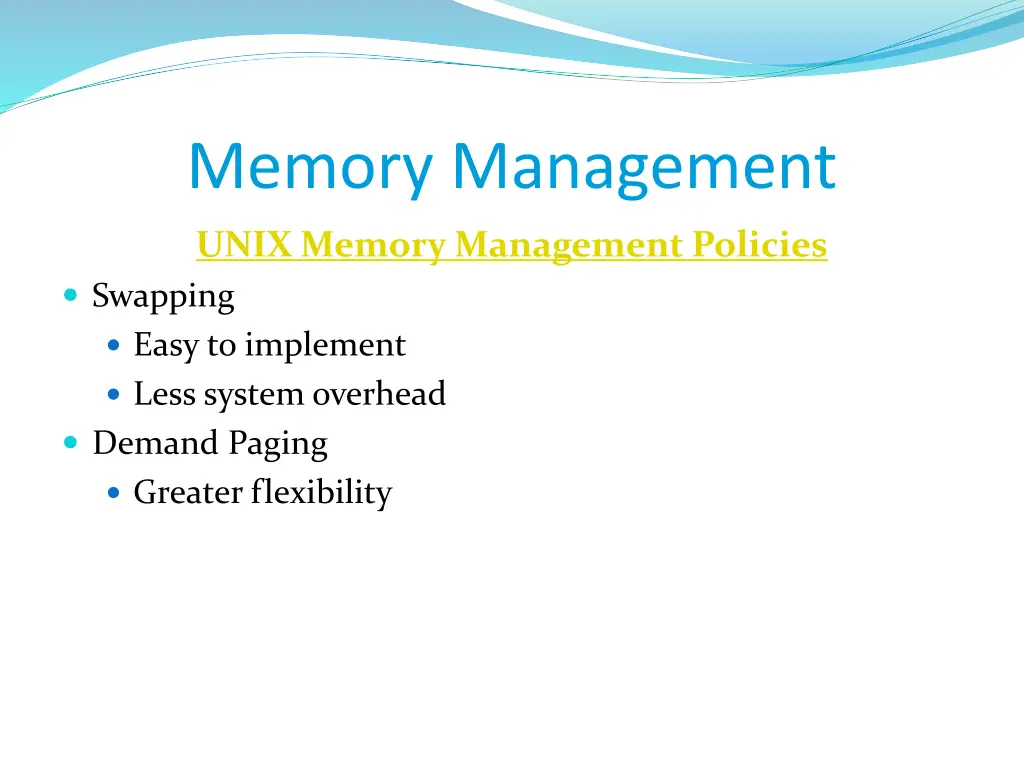 Memory Management

UNIX Memory Management Policies

- Swapping
  - Easy to implement
  - Less system overhead
- Demand Paging
  - Greater flexibility